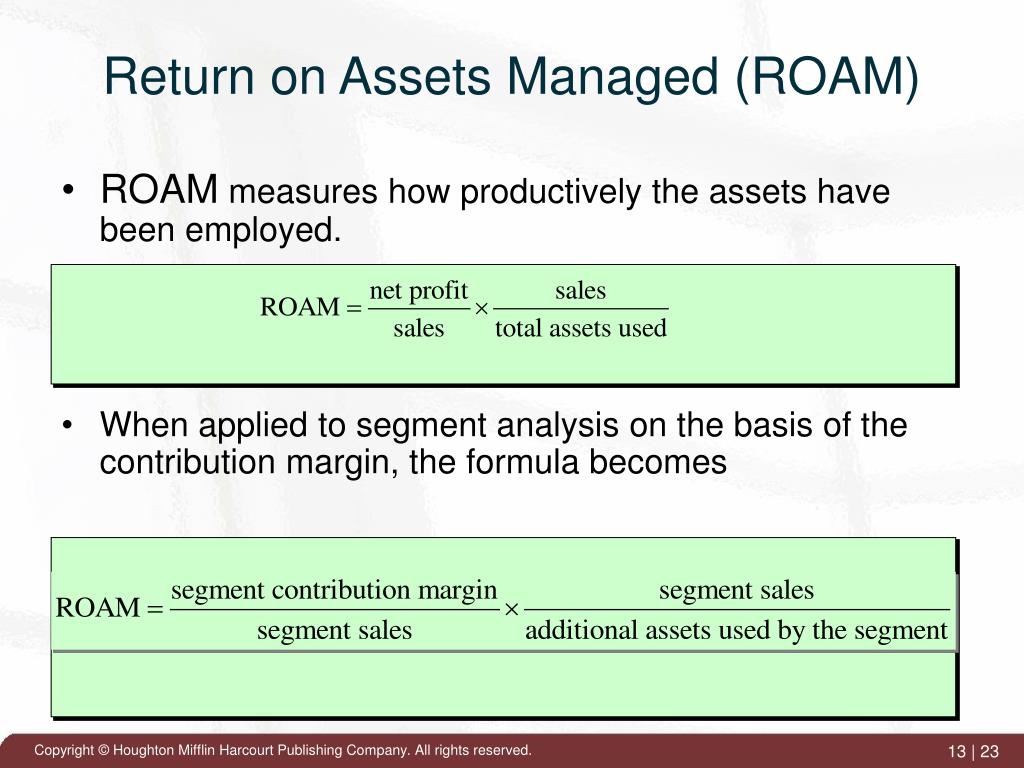 Return on Assets Managed (ROAM)

• ROAM measures how productively the assets have been employed.

$\text{ROAM} = \frac{\text{net profit}}{\text{sales}} \times \frac{\text{sales}}{\text{total assets used}}$

• When applied to segment analysis on the basis of the contribution margin, the formula becomes

$\text{ROAM} = \frac{\text{segment contribution margin}}{\text{segment sales}} \times \frac{\text{segment sales}}{\text{additional assets used by the segment}}$

Copyright © Houghton Mifflin Harcourt Publishing Company. All rights reserved.

13 | 23